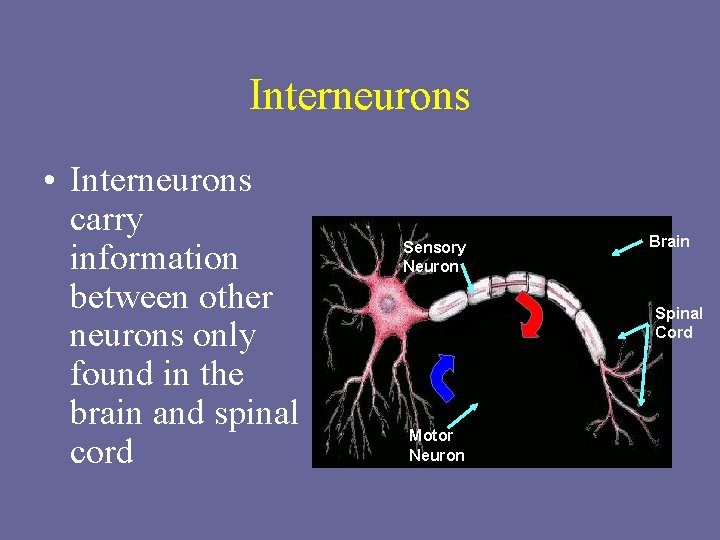 Interneurons

• Interneurons carry information between other neurons only found in the brain and spinal cord

Sensory Neuron

Brain

Spinal Cord

Motor Neuron